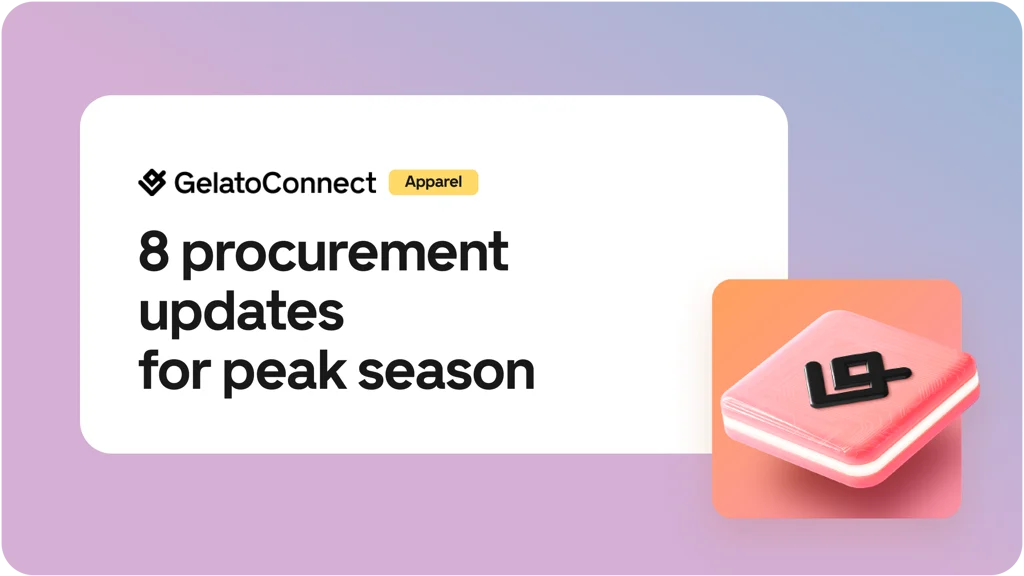 GelatoConnect Apparel

8 procurement updates for peak season